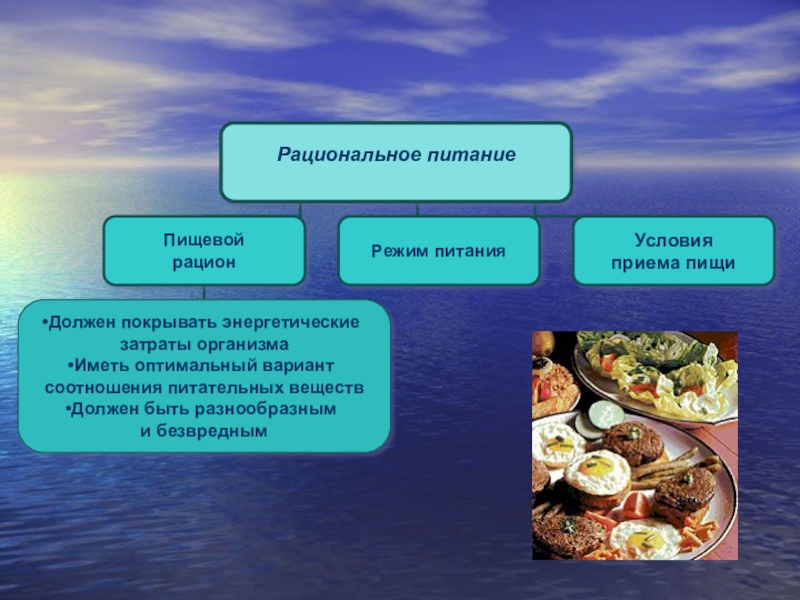 Рациональное питание

Пищевой рацион

Режим питания

Условия приема пищи

•Должен покрывать энергетические затраты организма
•Иметь оптимальный вариант соотношения питательных веществ
•Должен быть разнообразным и безвредным